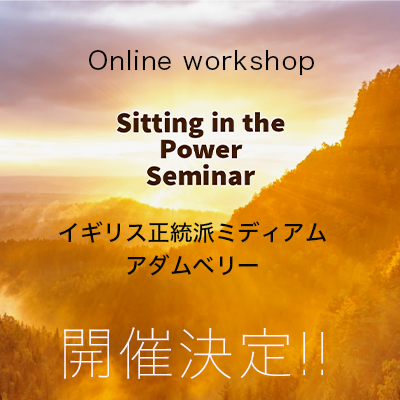 Online workshop

Sitting in the Power Seminar

イギリス正統派ミディアム
アダムベリー

開催決定!!